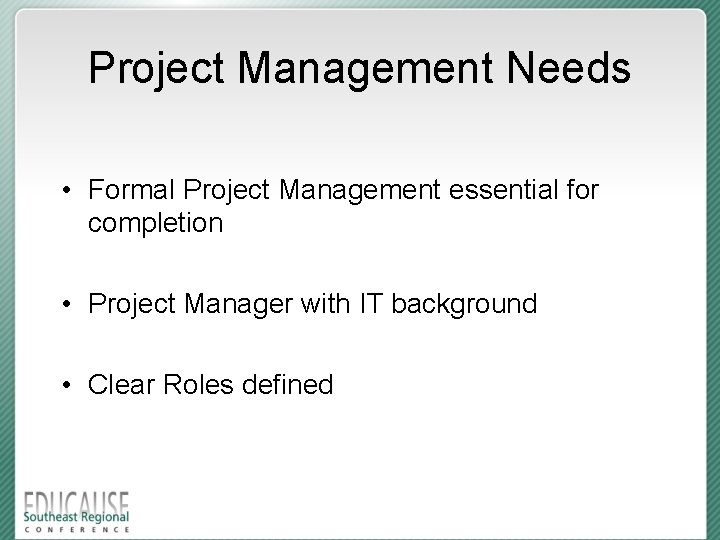 Project Management Needs

• Formal Project Management essential for completion

• Project Manager with IT background

• Clear Roles defined

EDUCAUSE
Southeast Regional
CONFERENCE